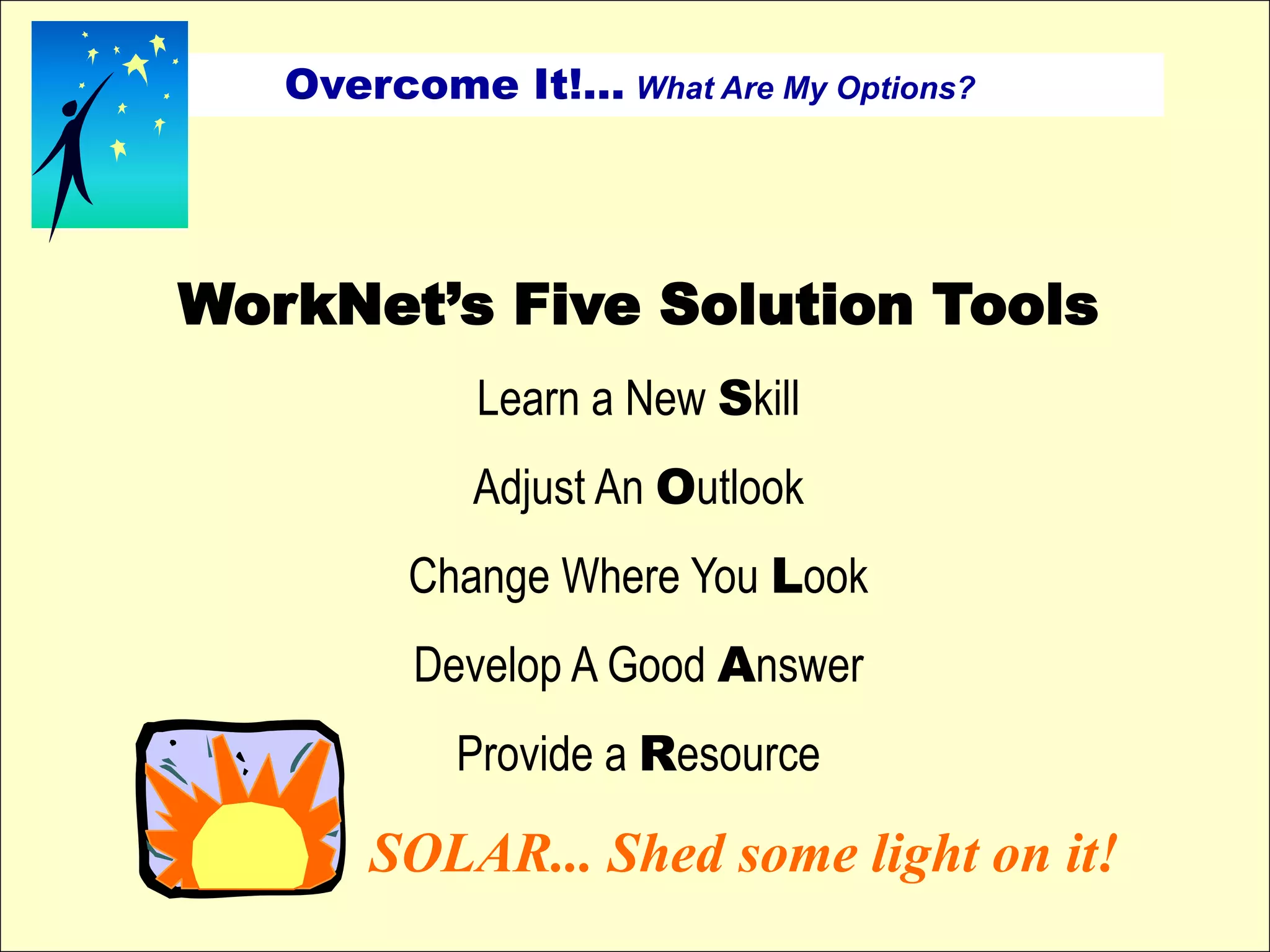 Overcome It!... What Are My Options?

WorkNet's Five Solution Tools

Learn a New Skill

Adjust An Outlook

Change Where You Look

Develop A Good Answer

Provide a Resource

SOLAR... Shed some light on it!